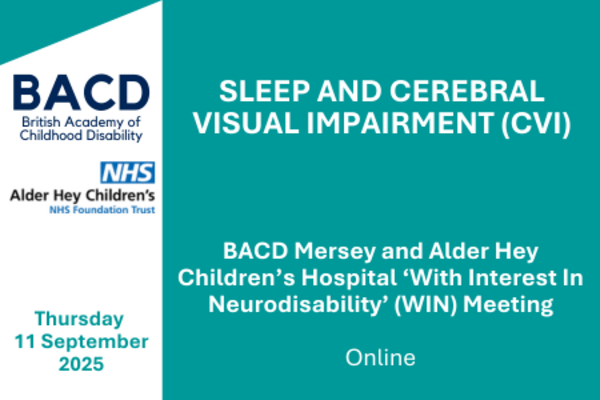 BACD
British Academy of Childhood Disability

NHS
Alder Hey Children's
NHS Foundation Trust

Thursday 11 September 2025

SLEEP AND CEREBRAL VISUAL IMPAIRMENT (CVI)

BACD Mersey and Alder Hey Children's Hospital 'With Interest In Neurodisability' (WIN) Meeting

Online